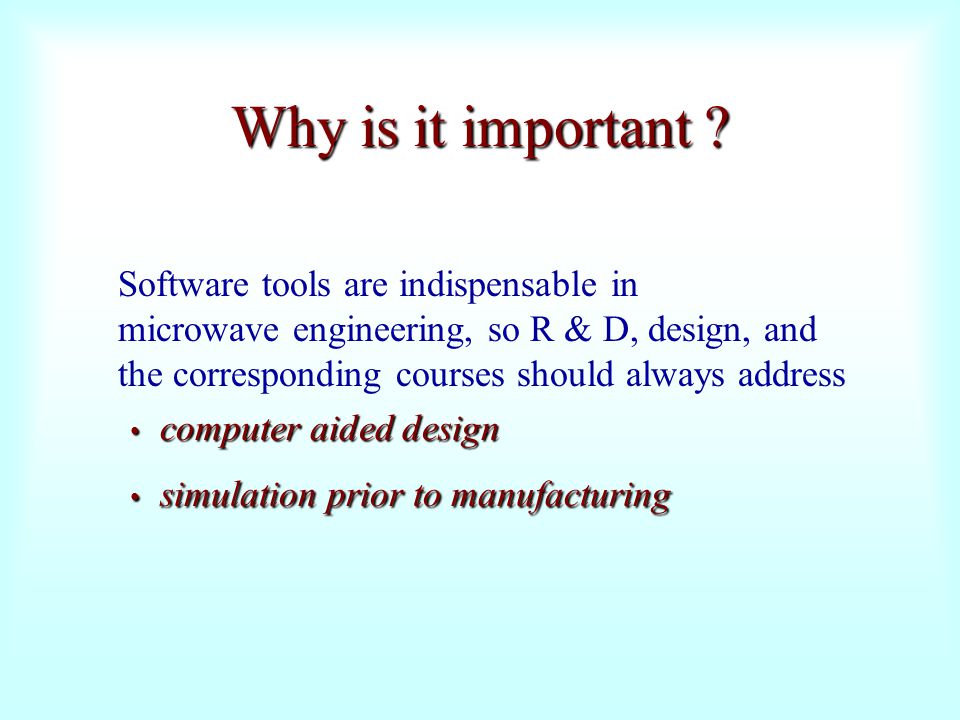 Why is it important ?

Software tools are indispensable in microwave engineering, so R & D, design, and the corresponding courses should always address

• computer aided design

• simulation prior to manufacturing